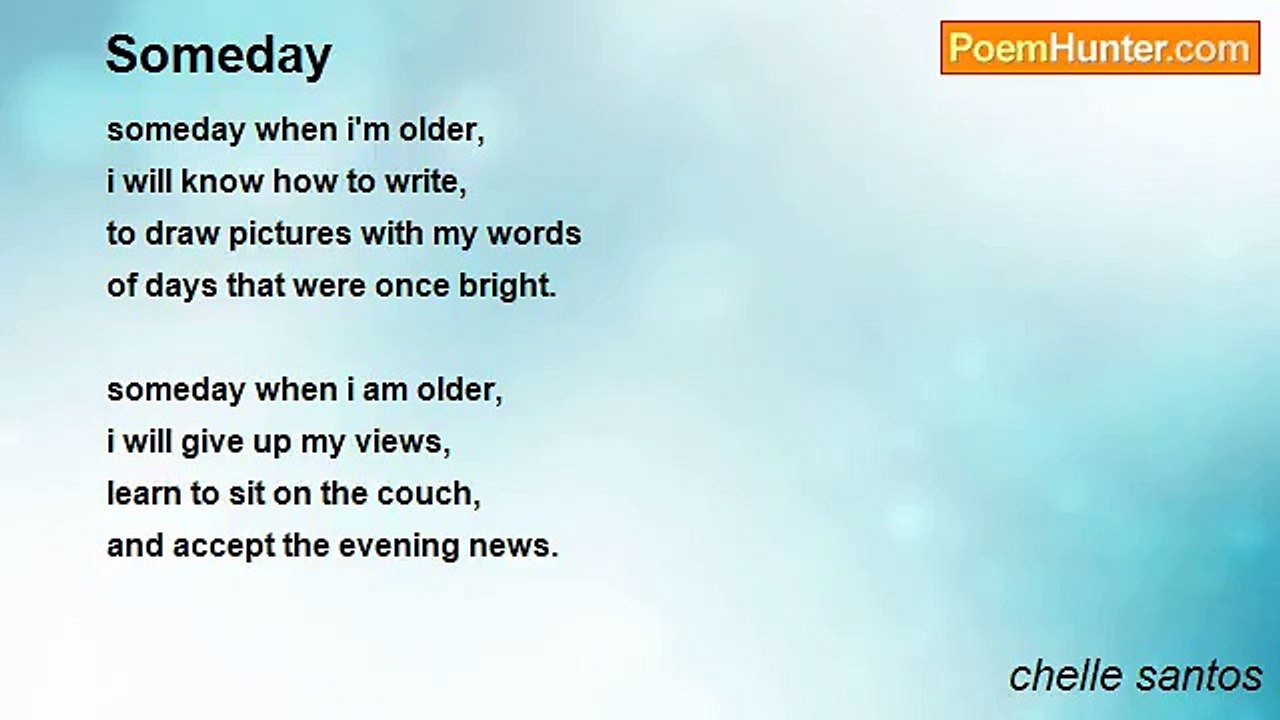 Someday

PoemHunter.com

someday when i'm older,
i will know how to write,
to draw pictures with my words
of days that were once bright.

someday when i am older,
i will give up my views,
learn to sit on the couch,
and accept the evening news.

chelle santos